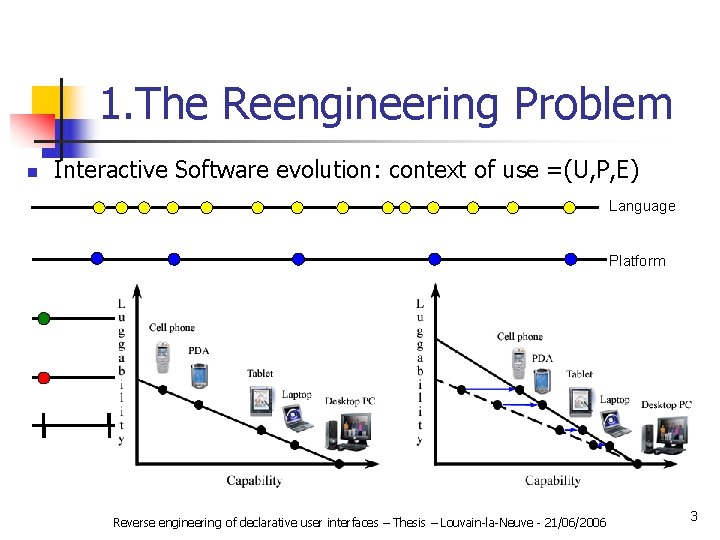 1.The Reengineering Problem

Interactive Software evolution: context of use =(U,P,E)

Language

Platform

Luggability

Cell phone

PDA

Tablet

Laptop

Desktop PC

Capability

Luggability

Cell phone

PDA

Tablet

Laptop

Desktop PC

Capability

Reverse engineering of declarative user interfaces – Thesis – Louvain-la-Neuve - 21/06/2006

3